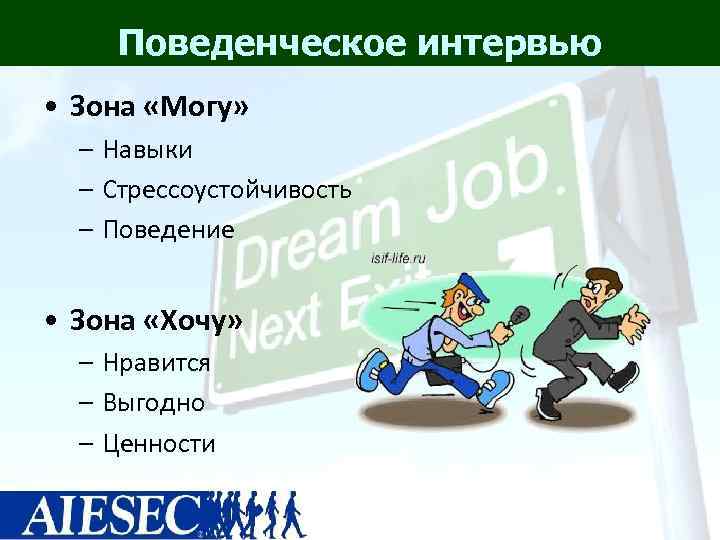 Поведенческое интервью

• Зона «Могу»
– Навыки
– Стрессоустойчивость
– Поведение

• Зона «Хочу»
– Нравится
– Выгодно
– Ценности

Dream Job. Next Exit

isif-life.ru

AIESEC